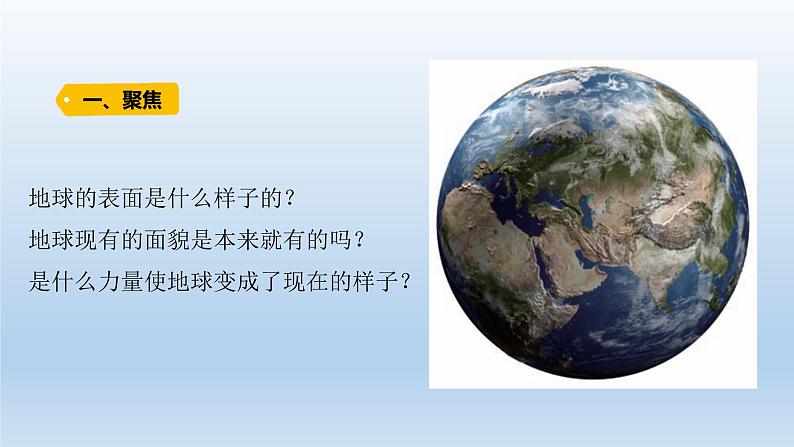 一、聚焦

地球的表面是什么样子的？
地球现有的面貌是本来就有的吗？
是什么力量使地球变成了现在的样子？